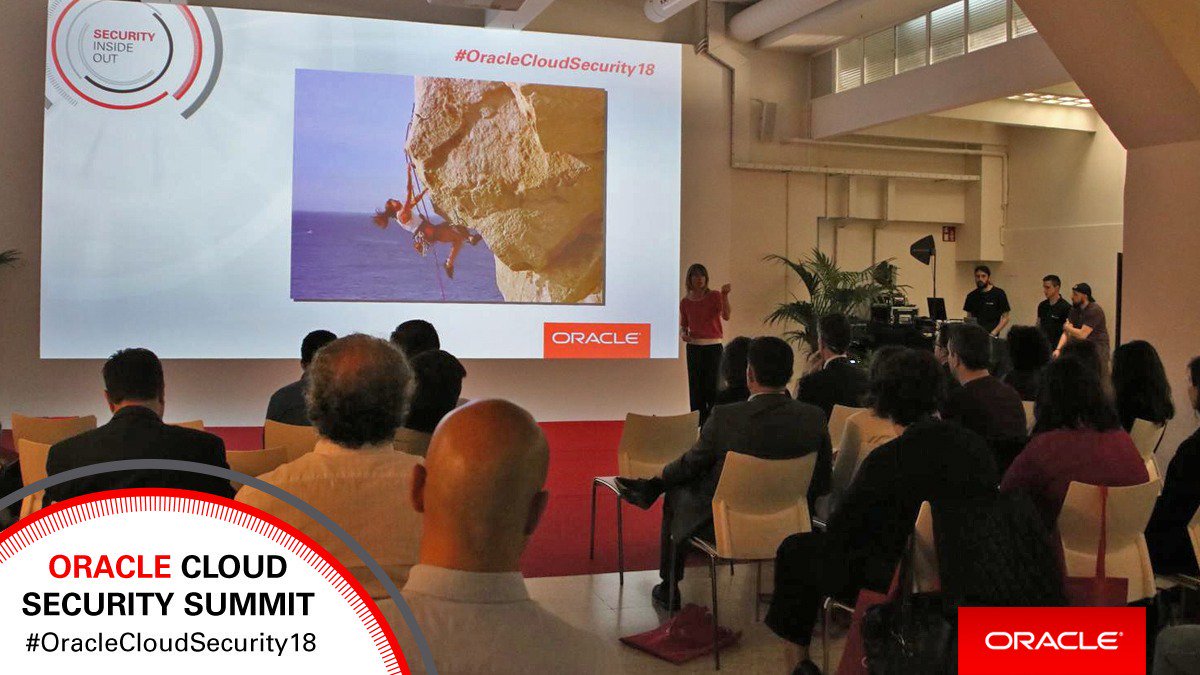 SECURITY INSIDE OUT

#OracleCloudSecurity18

ORACLE

ORACLE CLOUD SECURITY SUMMIT
#OracleCloudSecurity18

ORACLE